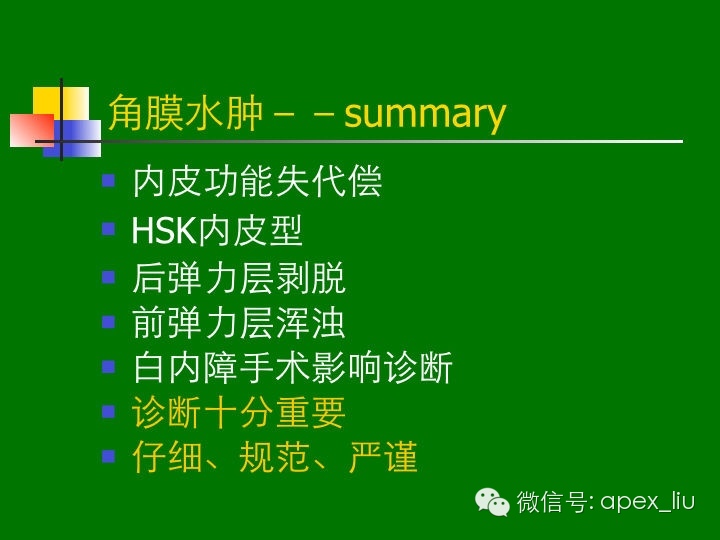 角膜水肿 – – summary

- 内皮功能失代偿
- HSK内皮型
- 后弹力层剥脱
- 前弹力层浑浊
- 白内障手术影响诊断
- 诊断十分重要
- 仔细、规范、严谨

微信号: apex_liu